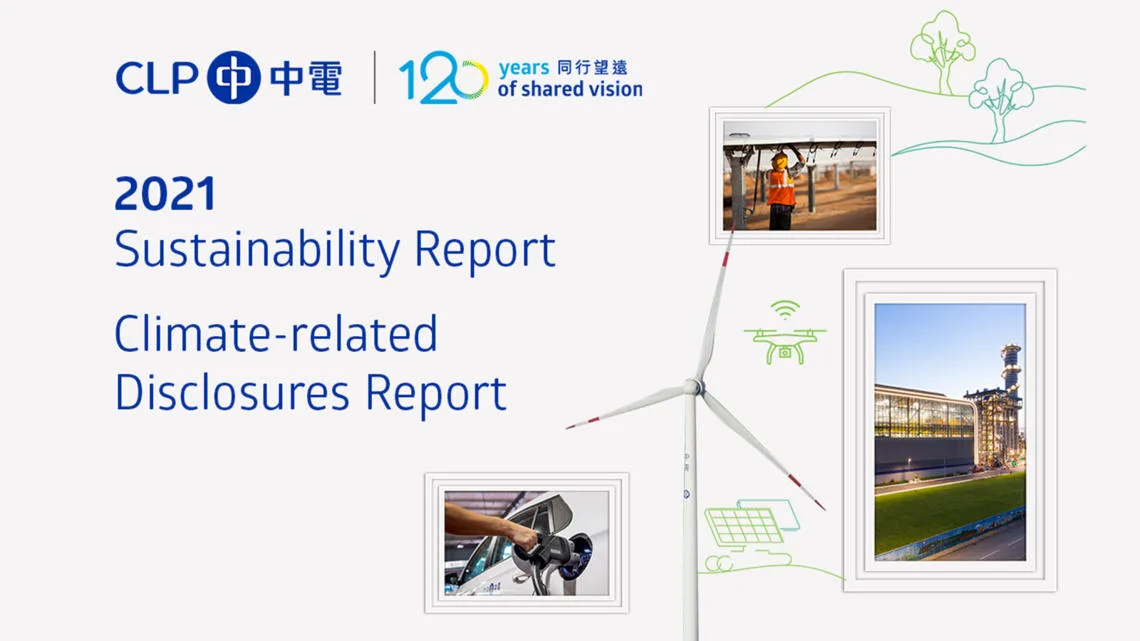 CLP 中電

120 years 同行望遠 of shared vision

2021
Sustainability Report

Climate-related Disclosures Report